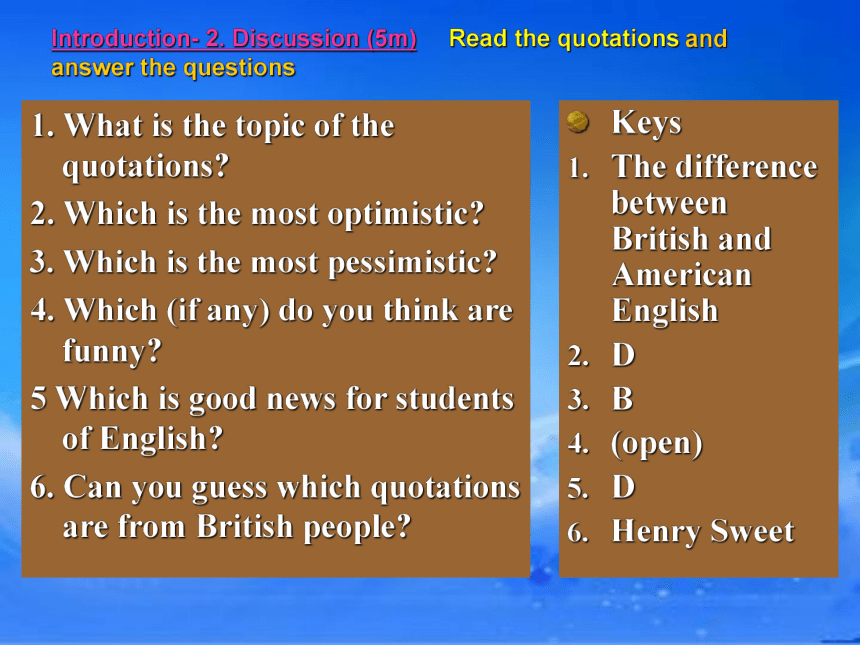 Introduction- 2. Discussion (5m) Read the quotations and answer the questions

1. What is the topic of the quotations?
2. Which is the most optimistic?
3. Which is the most pessimistic?
4. Which (if any) do you think are funny?
5 Which is good news for students of English?
6. Can you guess which quotations are from British people?

Keys
1. The difference between British and American English
2. D
3. B
4. (open)
5. D
6. Henry Sweet